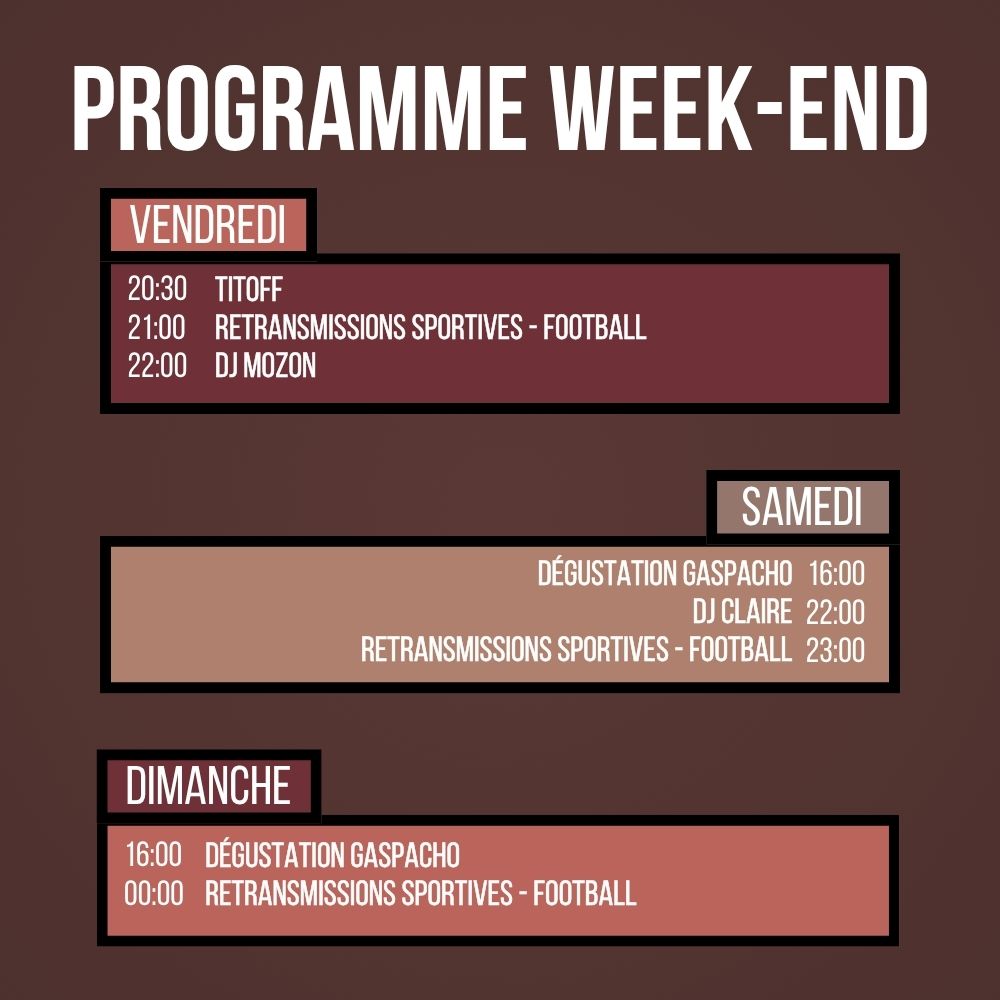 PROGRAMME WEEK-END

VENDREDI

20:30 TITOFF
21:00 RETRANSMISSIONS SPORTIVES - FOOTBALL
22:00 DJ MOZON

SAMEDI

DÉGUSTATION GASPACHO 16:00
DJ CLAIRE 22:00
RETRANSMISSIONS SPORTIVES - FOOTBALL 23:00

DIMANCHE

16:00 DÉGUSTATION GASPACHO
00:00 RETRANSMISSIONS SPORTIVES - FOOTBALL